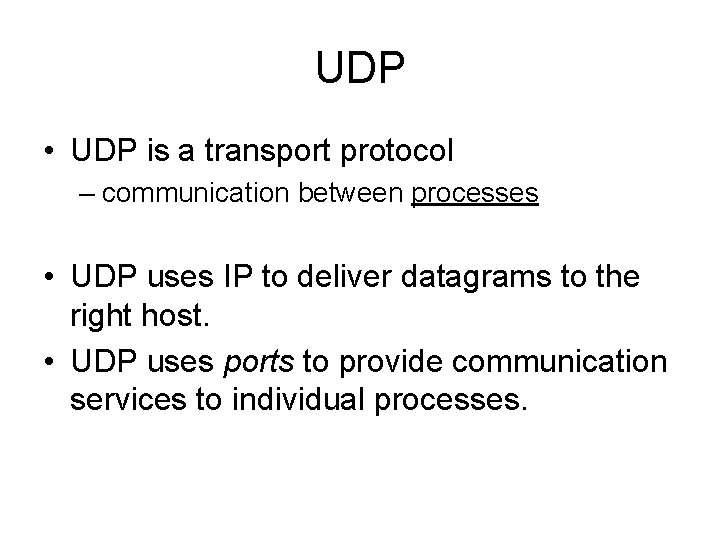 UDP

• UDP is a transport protocol
– communication between processes

• UDP uses IP to deliver datagrams to the right host.

• UDP uses ports to provide communication services to individual processes.